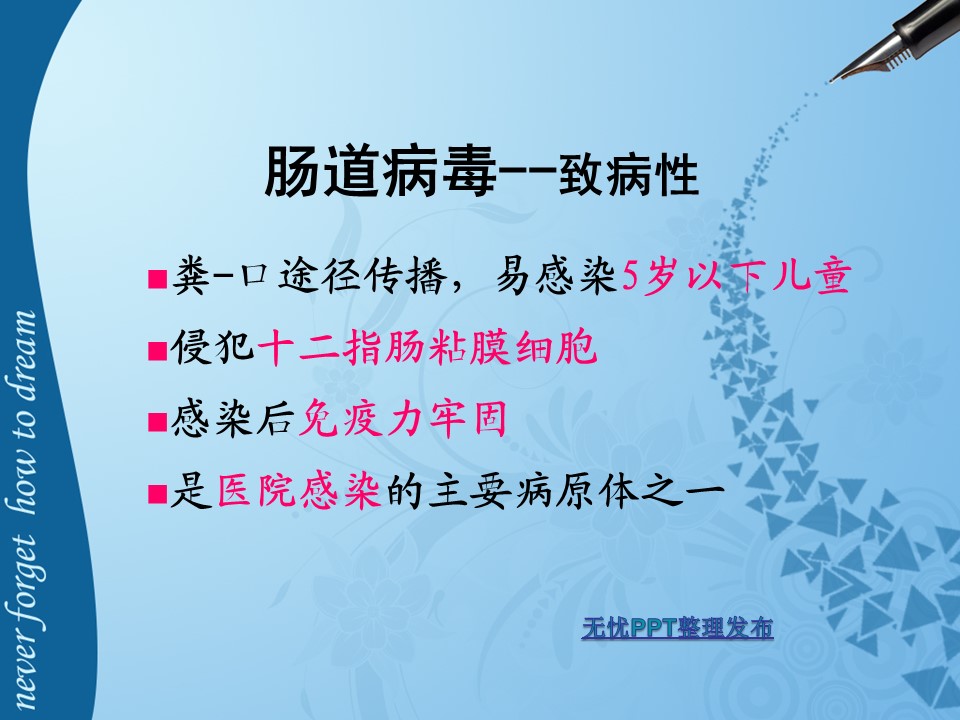 never forget how to dream

肠道病毒--致病性

■粪-口途径传播，易感染5岁以下儿童

■侵犯十二指肠粘膜细胞

■感染后免疫力牢固

■是医院感染的主要病原体之一

无忧PPT整理发布